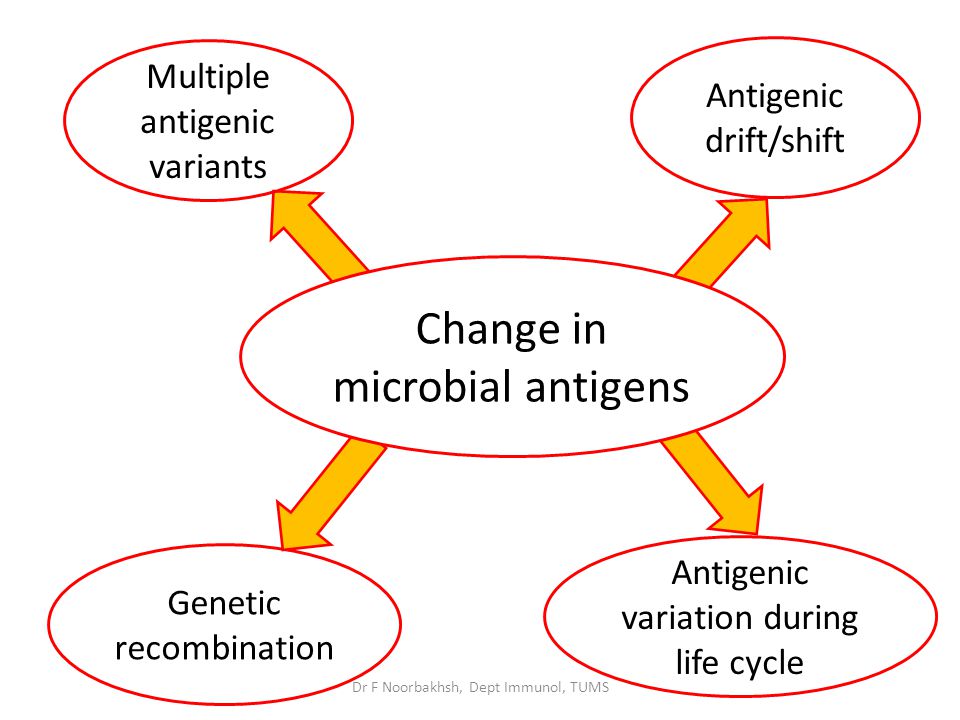 Multiple antigenic variants

Antigenic drift/shift

Change in microbial antigens

Genetic recombination

Antigenic variation during life cycle

Dr F Noorbakhsh, Dept Immunol, TUMS